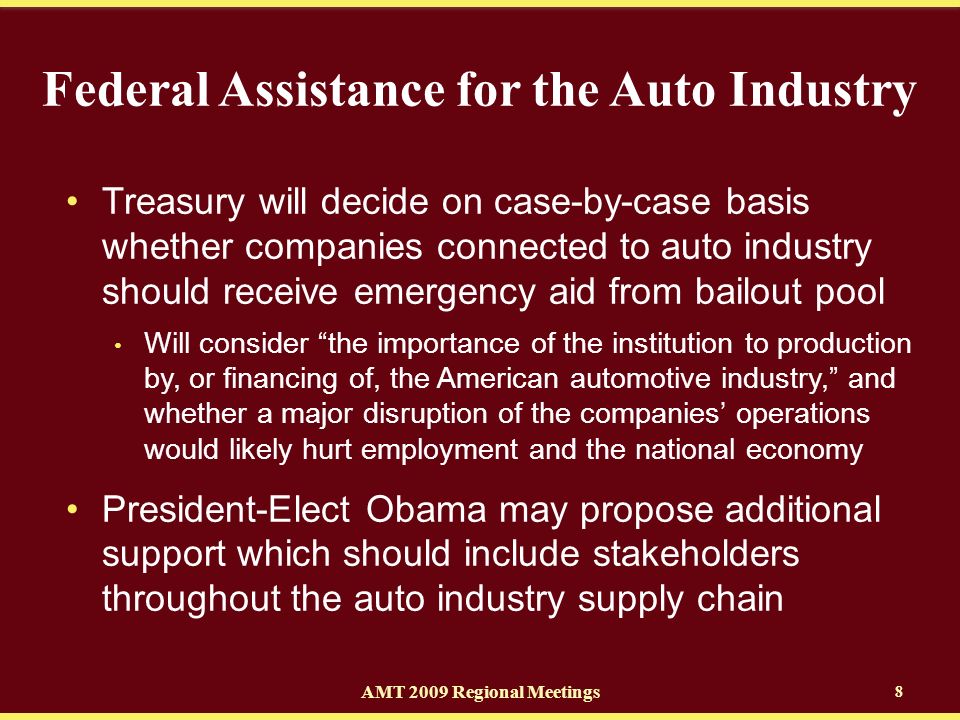 Federal Assistance for the Auto Industry

• Treasury will decide on case-by-case basis whether companies connected to auto industry should receive emergency aid from bailout pool

• Will consider “the importance of the institution to production by, or financing of, the American automotive industry,” and whether a major disruption of the companies’ operations would likely hurt employment and the national economy

• President-Elect Obama may propose additional support which should include stakeholders throughout the auto industry supply chain

AMT 2009 Regional Meetings

8